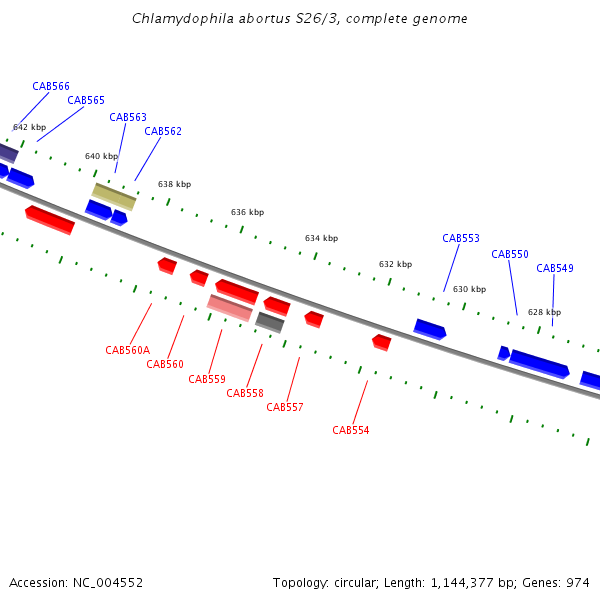 Chlamydophila abortus S26/3, complete genome

CAB566
CAB565
CAB563
CAB562
642 kbp
640 kbp
638 kbp
636 kbp
634 kbp
632 kbp
630 kbp
628 kbp
CAB553
CAB550
CAB549

CAB560A
CAB560
CAB559
CAB558
CAB557
CAB554

Accession: NC_004552
Topology: circular; Length: 1,144,377 bp; Genes: 974